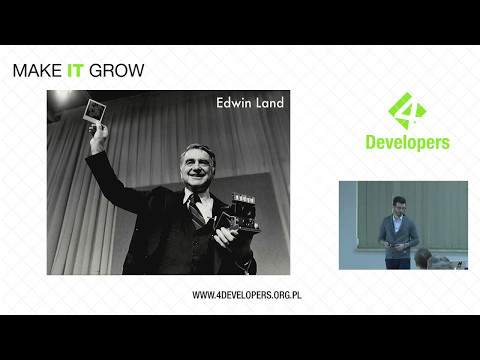 MAKE IT GROW

Edwin Land

4

Developers

WWW.4DEVELOPERS.ORG.PL